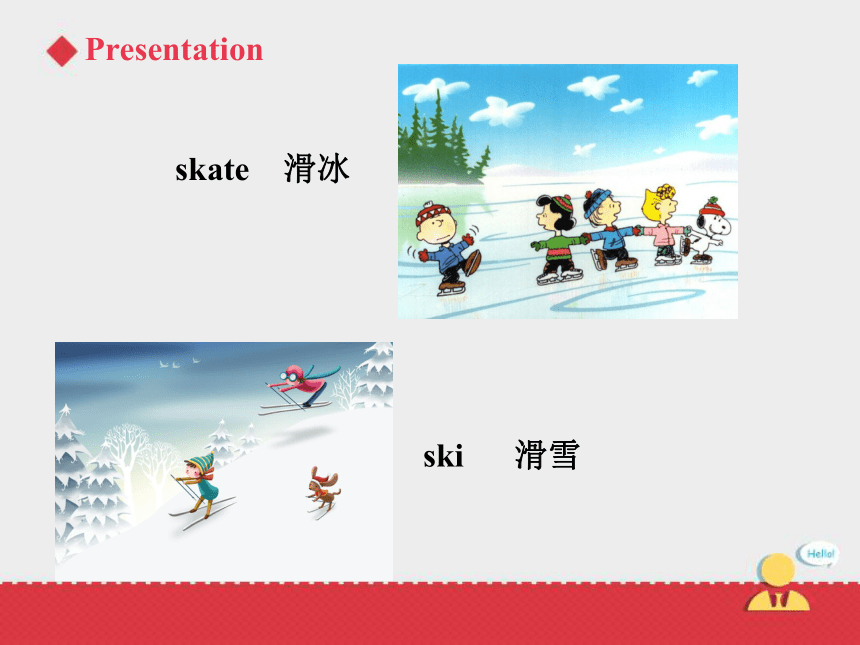 Presentation

skate 滑冰

ski 滑雪

Hello!